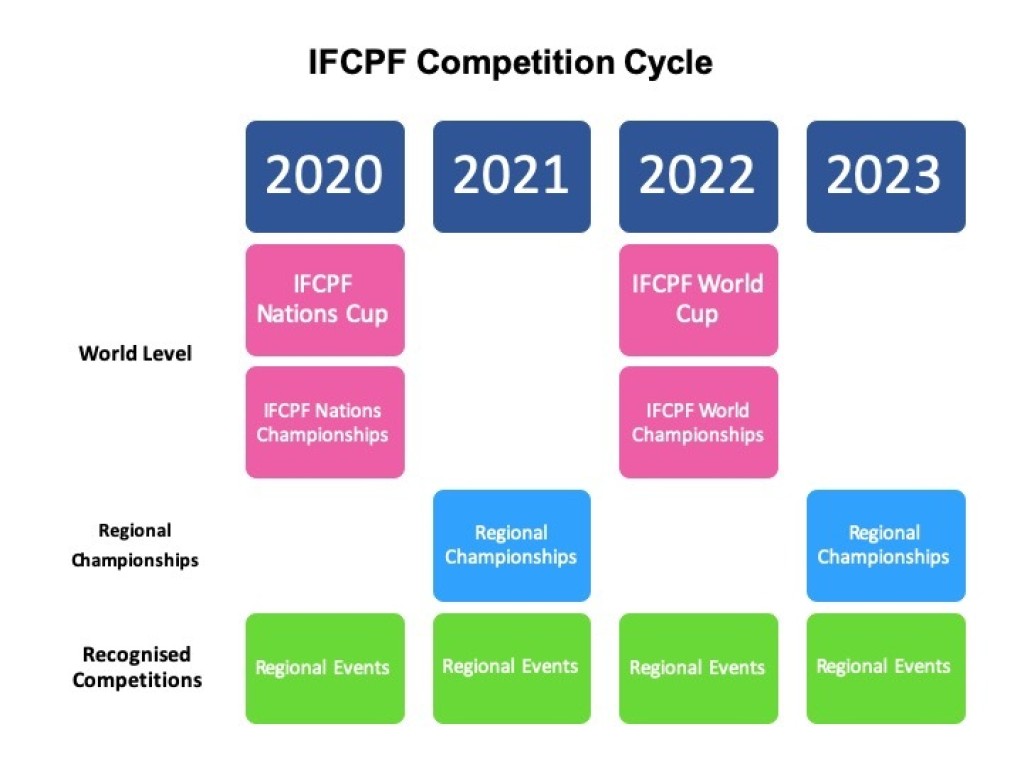 IFCPF Competition Cycle

| | 2020 | 2021 | 2022 | 2023 |
|---|---|---|---|---|
| World Level | IFCPF Nations Cup | | IFCPF World Cup | |
| | IFCPF Nations Championships | | IFCPF World Championships | |
| Regional Championships | | Regional Championships | | Regional Championships |
| Recognised Competitions | Regional Events | Regional Events | Regional Events | Regional Events |